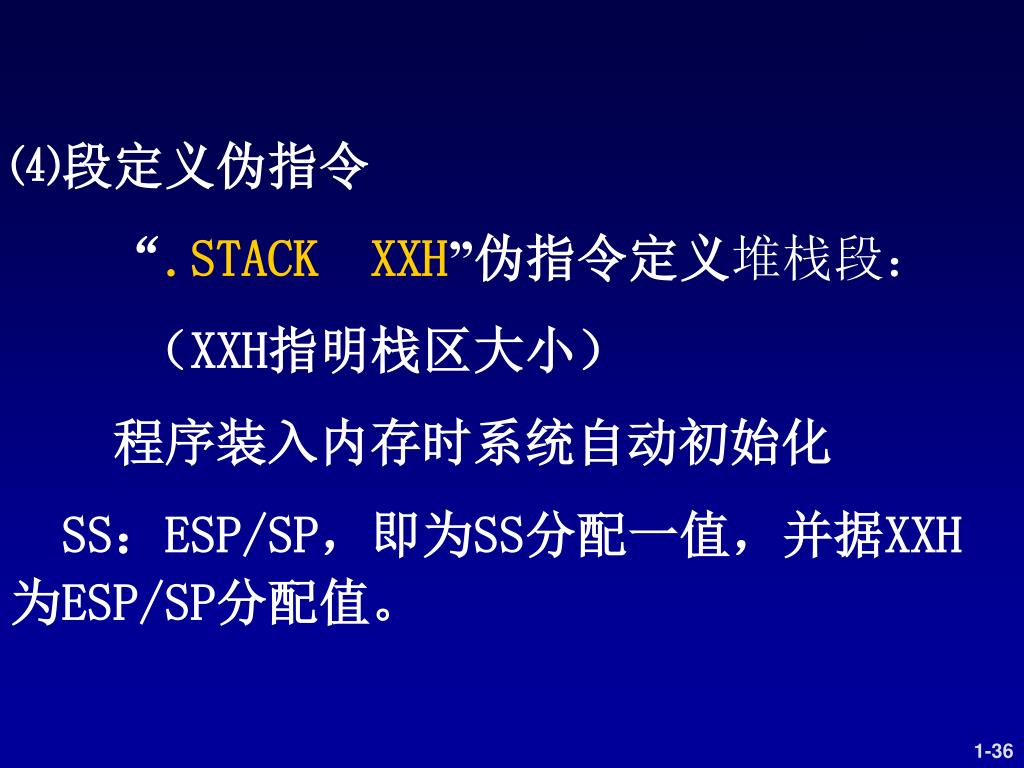 ⑷段定义伪指令

“.STACK XXH”伪指令定义堆栈段:

（XXH指明栈区大小）

程序装入内存时系统自动初始化

SS：ESP/SP，即为SS分配一值，并据XXH为ESP/SP分配值。

1-36